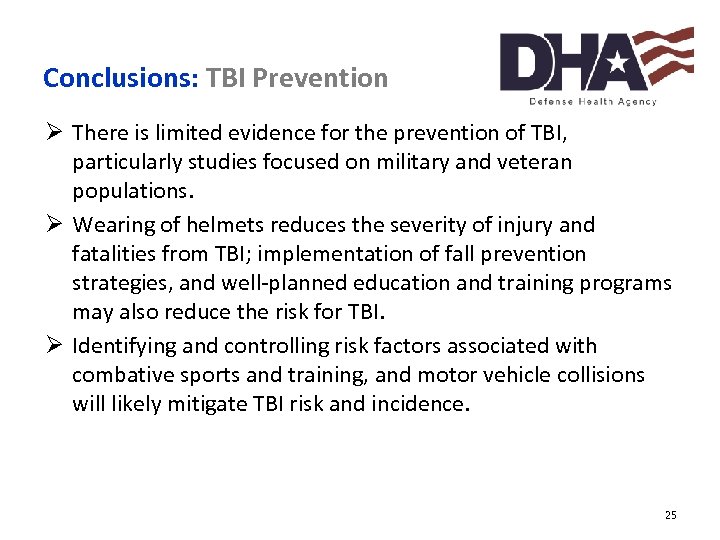 Conclusions: TBI Prevention

DHA
Defense Health Agency

➢ There is limited evidence for the prevention of TBI, particularly studies focused on military and veteran populations.

➢ Wearing of helmets reduces the severity of injury and fatalities from TBI; implementation of fall prevention strategies, and well-planned education and training programs may also reduce the risk for TBI.

➢ Identifying and controlling risk factors associated with combative sports and training, and motor vehicle collisions will likely mitigate TBI risk and incidence.

25